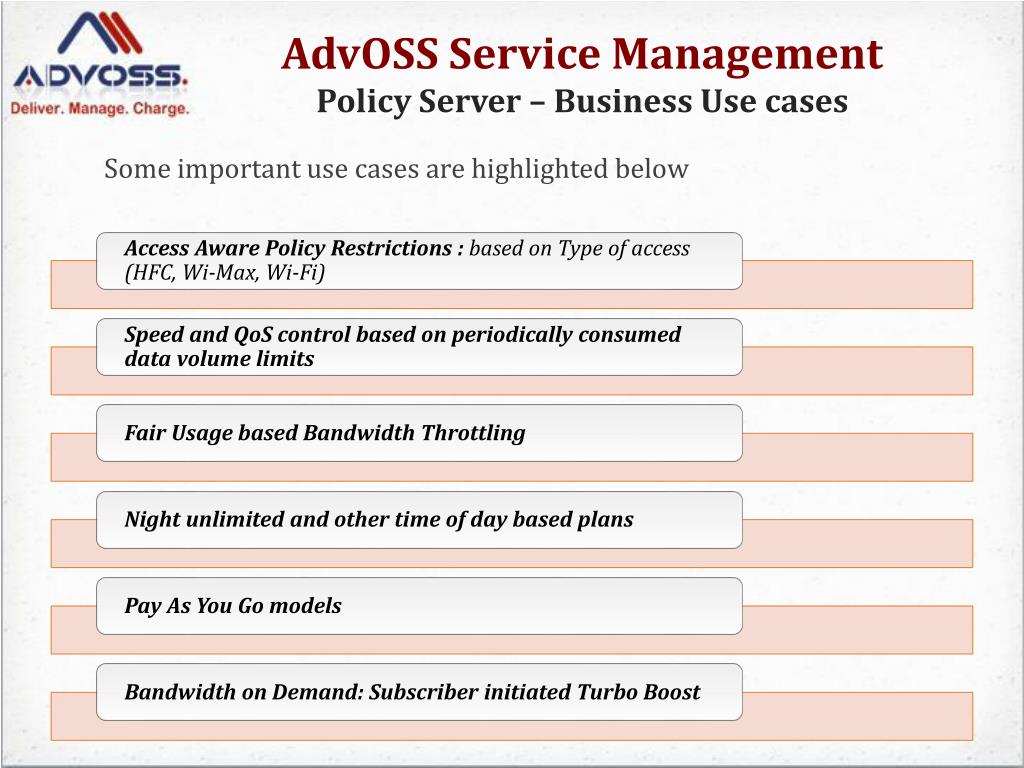 ADVOSS.
Deliver. Manage. Charge.

AdvOSS Service Management
Policy Server – Business Use cases

Some important use cases are highlighted below

Access Aware Policy Restrictions : based on Type of access (HFC, Wi-Max, Wi-Fi)

Speed and QoS control based on periodically consumed data volume limits

Fair Usage based Bandwidth Throttling

Night unlimited and other time of day based plans

Pay As You Go models

Bandwidth on Demand: Subscriber initiated Turbo Boost